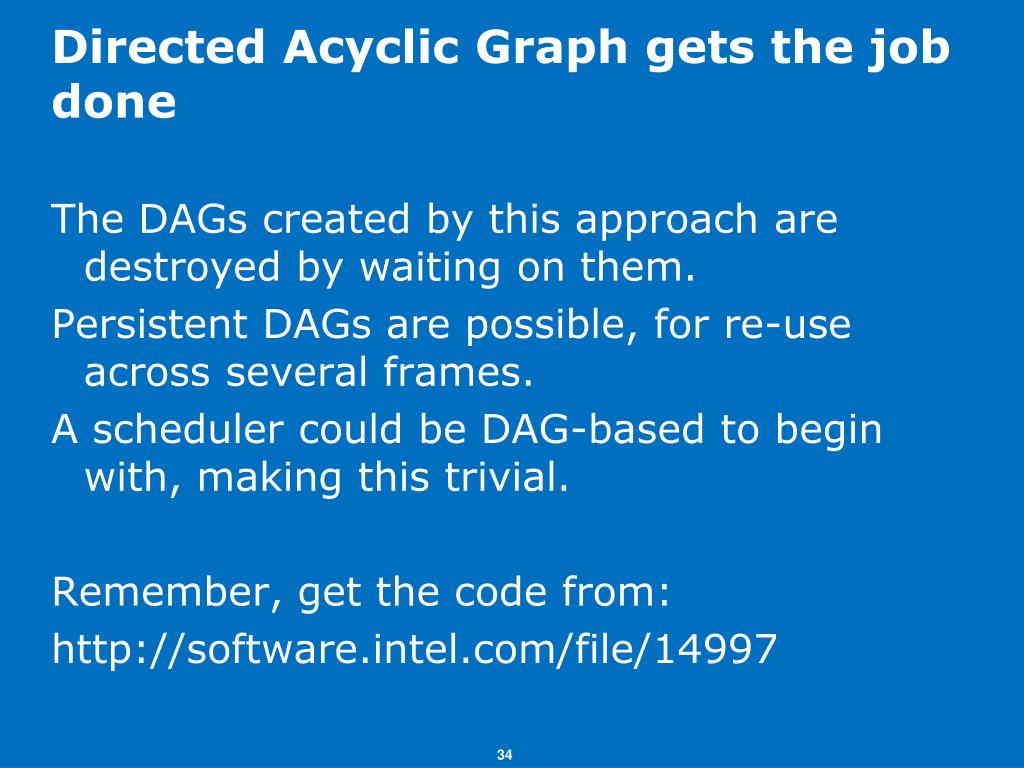 Directed Acyclic Graph gets the job done

The DAGs created by this approach are destroyed by waiting on them.

Persistent DAGs are possible, for re-use across several frames.

A scheduler could be DAG-based to begin with, making this trivial.

Remember, get the code from:

http://software.intel.com/file/14997

34